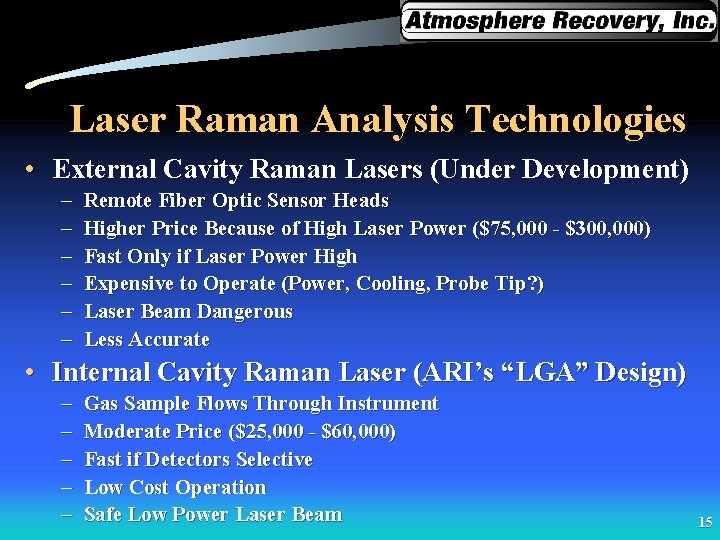 Atmosphere Recovery, Inc.

Laser Raman Analysis Technologies

• External Cavity Raman Lasers (Under Development)
– Remote Fiber Optic Sensor Heads
– Higher Price Because of High Laser Power (\$75,000 - \$300,000)
– Fast Only if Laser Power High
– Expensive to Operate (Power, Cooling, Probe Tip?)
– Laser Beam Dangerous
– Less Accurate

• Internal Cavity Raman Laser (ARI's "LGA" Design)
– Gas Sample Flows Through Instrument
– Moderate Price (\$25,000 - \$60,000)
– Fast if Detectors Selective
– Low Cost Operation
– Safe Low Power Laser Beam

15